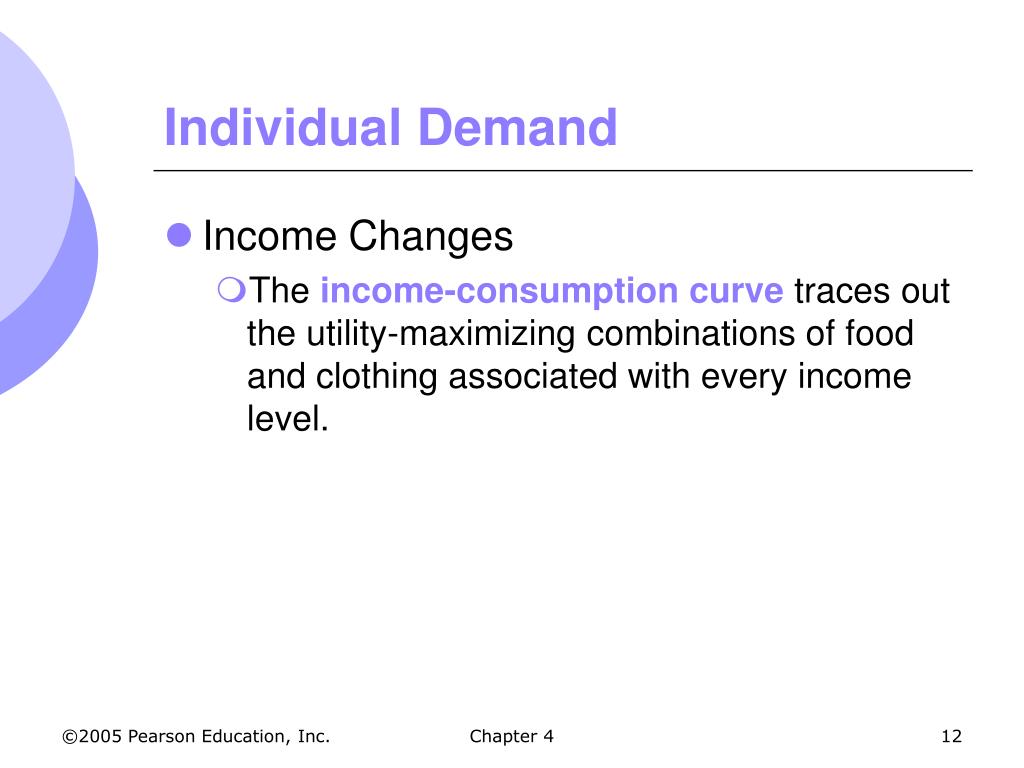 Individual Demand

Income Changes

The income-consumption curve traces out the utility-maximizing combinations of food and clothing associated with every income level.

©2005 Pearson Education, Inc.

Chapter 4

12